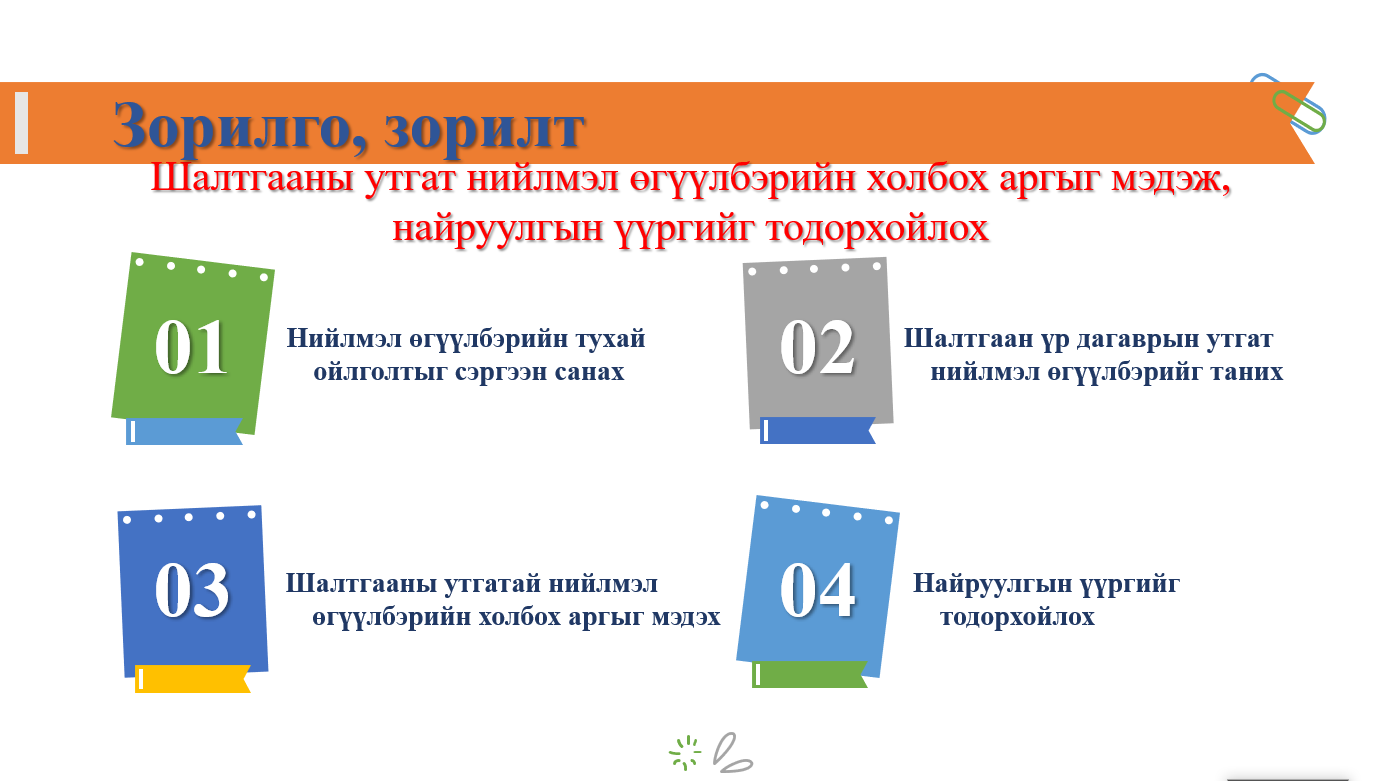 Зорилго, зорилт

Шалтгааны утгат нийлмэл өгүүлбэрийн холбох аргыг мэдэж, найруулгын үүргийг тодорхойлох

01

Нийлмэл өгүүлбэрийн тухай ойлголтыг сэргээн санах

02

Шалтгаан үр дагаврын утгат нийлмэл өгүүлбэрийг таних

03

Шалтгааны утгатай нийлмэл өгүүлбэрийн холбох аргыг мэдэх

04

Найруулгын үүргийг тодорхойлох